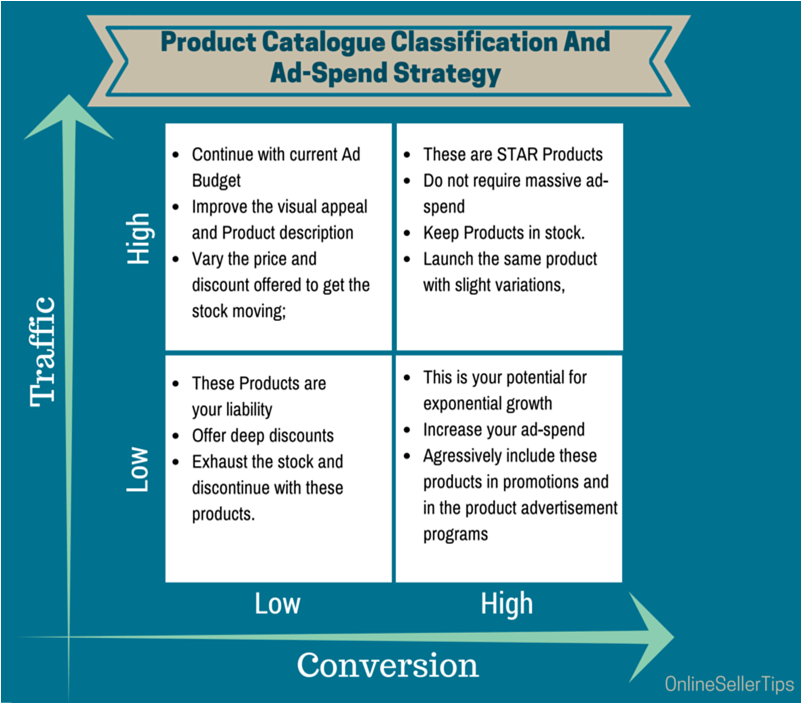 Product Catalogue Classification And Ad-Spend Strategy

Traffic

High

- Continue with current Ad Budget
- Improve the visual appeal and Product description
- Vary the price and discount offered to get the stock moving;

- These are STAR Products
- Do not require massive ad-spend
- Keep Products in stock.
- Launch the same product with slight variations,

Low

- These Products are your liability
- Offer deep discounts
- Exhaust the stock and discontinue with these products.

- This is your potential for exponential growth
- Increase your ad-spend
- Agressively include these products in promotions and in the product advertisement programs

Low

High

Conversion

OnlineSellerTips